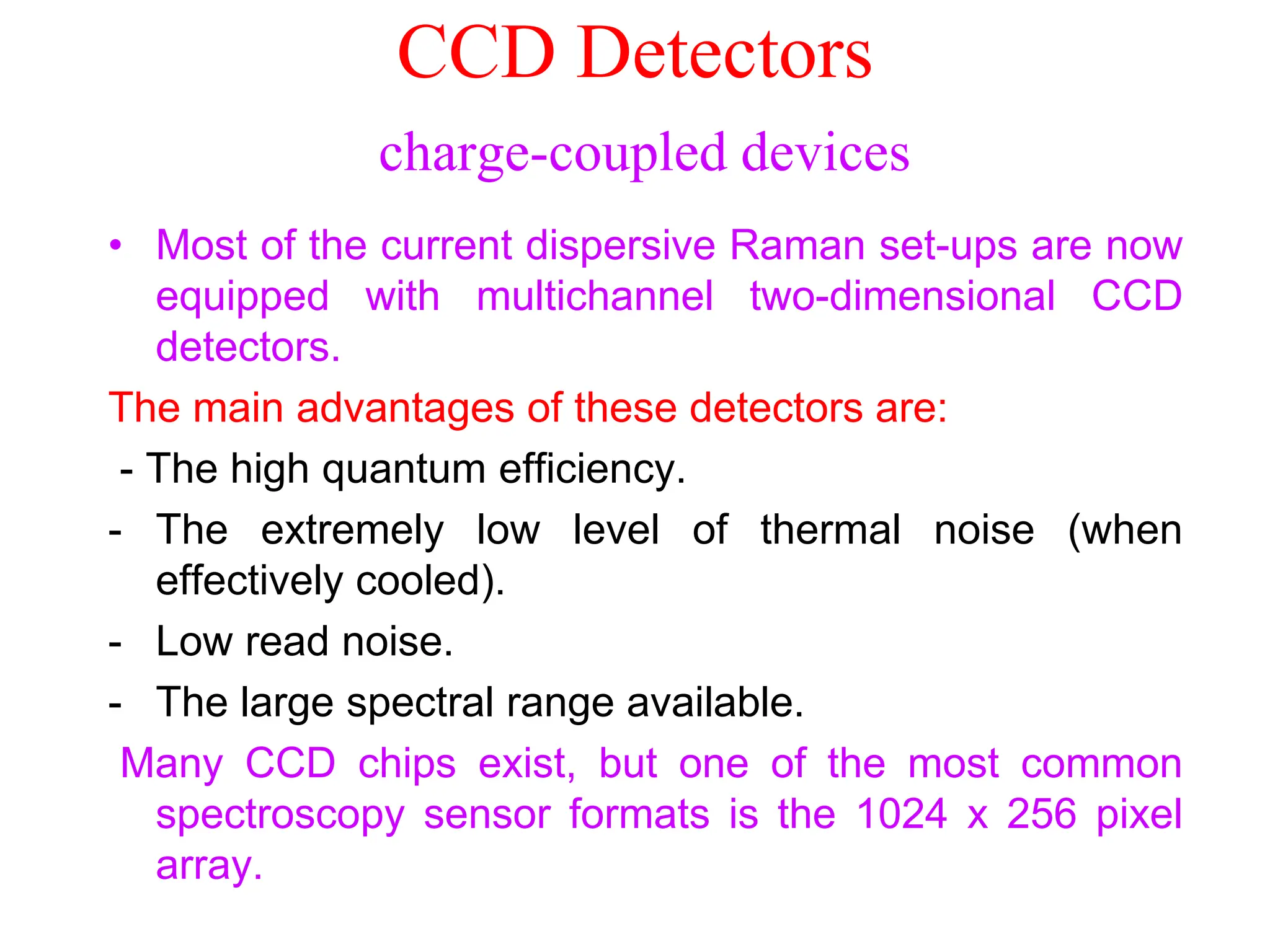 CCD Detectors

charge-coupled devices

• Most of the current dispersive Raman set-ups are now equipped with multichannel two-dimensional CCD detectors.

The main advantages of these detectors are:

- The high quantum efficiency.

- The extremely low level of thermal noise (when effectively cooled).

- Low read noise.

- The large spectral range available.

Many CCD chips exist, but one of the most common spectroscopy sensor formats is the 1024 x 256 pixel array.